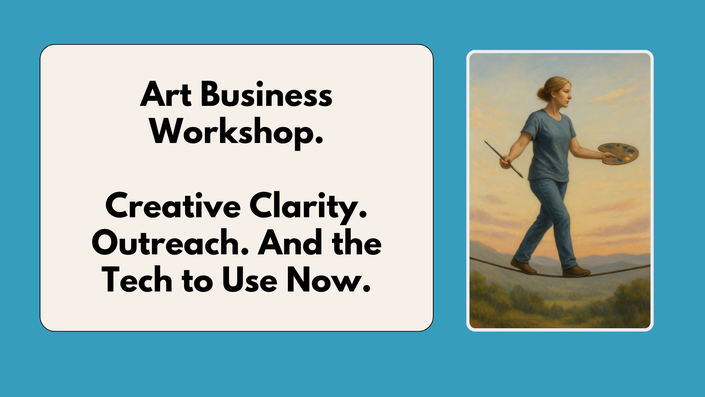 Art Business Workshop.

Creative Clarity. Outreach. And the Tech to Use Now.